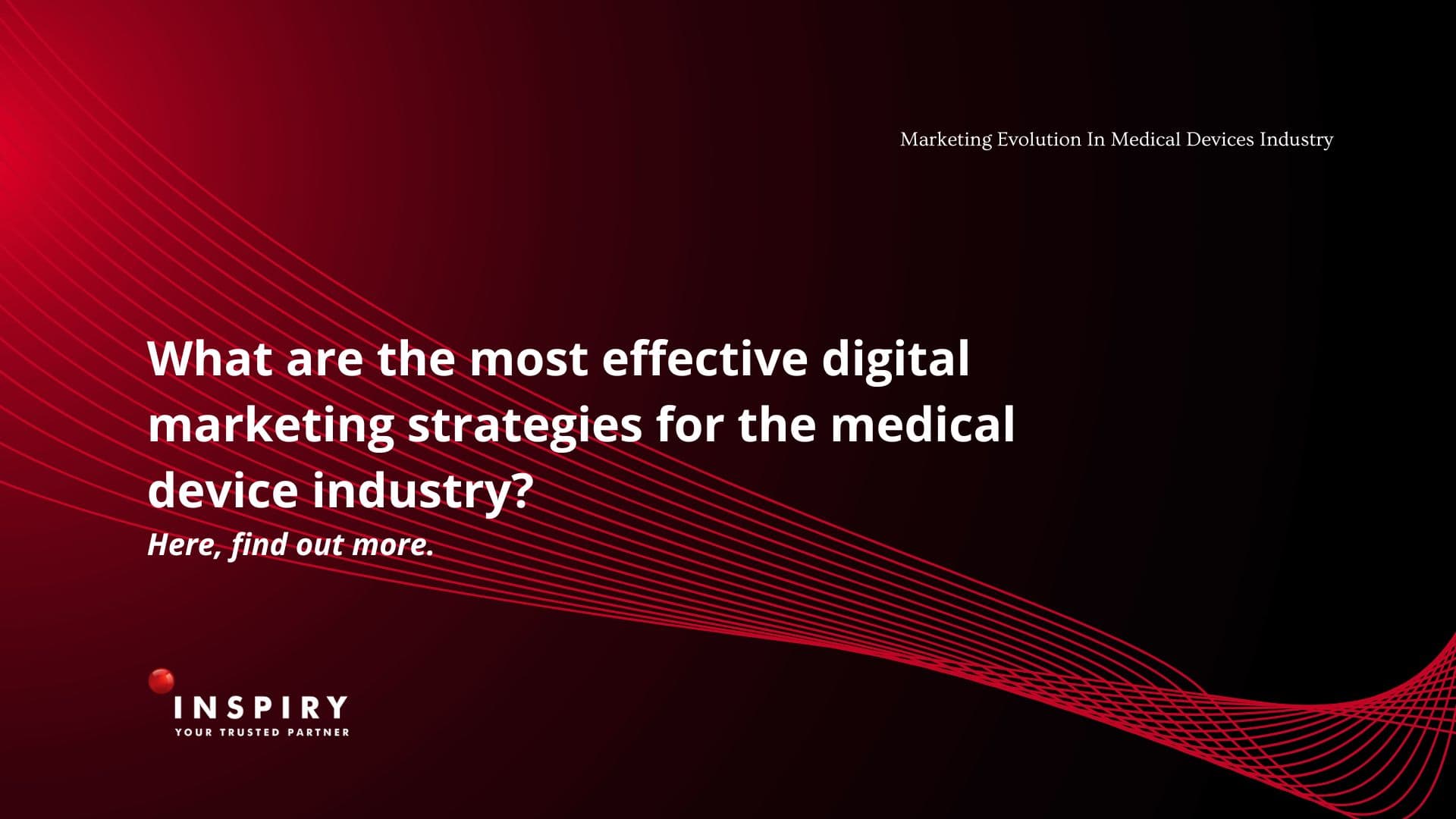 Marketing Evolution In Medical Devices Industry

What are the most effective digital marketing strategies for the medical device industry?

Here, find out more.

INSPIRY
YOUR TRUSTED PARTNER